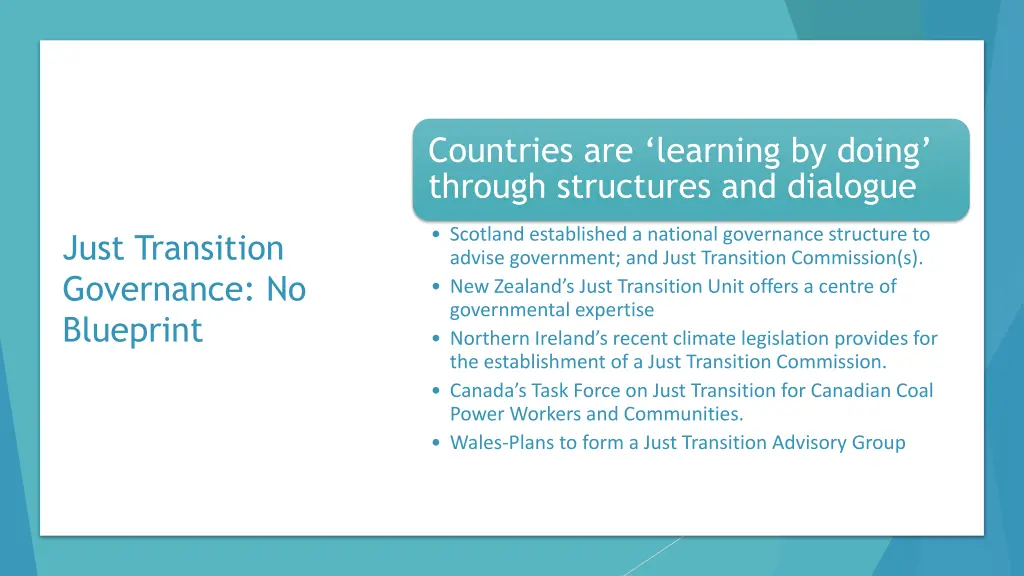 Just Transition Governance: No Blueprint

Countries are ‘learning by doing’ through structures and dialogue

• Scotland established a national governance structure to advise government; and Just Transition Commission(s).
• New Zealand’s Just Transition Unit offers a centre of governmental expertise
• Northern Ireland’s recent climate legislation provides for the establishment of a Just Transition Commission.
• Canada’s Task Force on Just Transition for Canadian Coal Power Workers and Communities.
• Wales-Plans to form a Just Transition Advisory Group